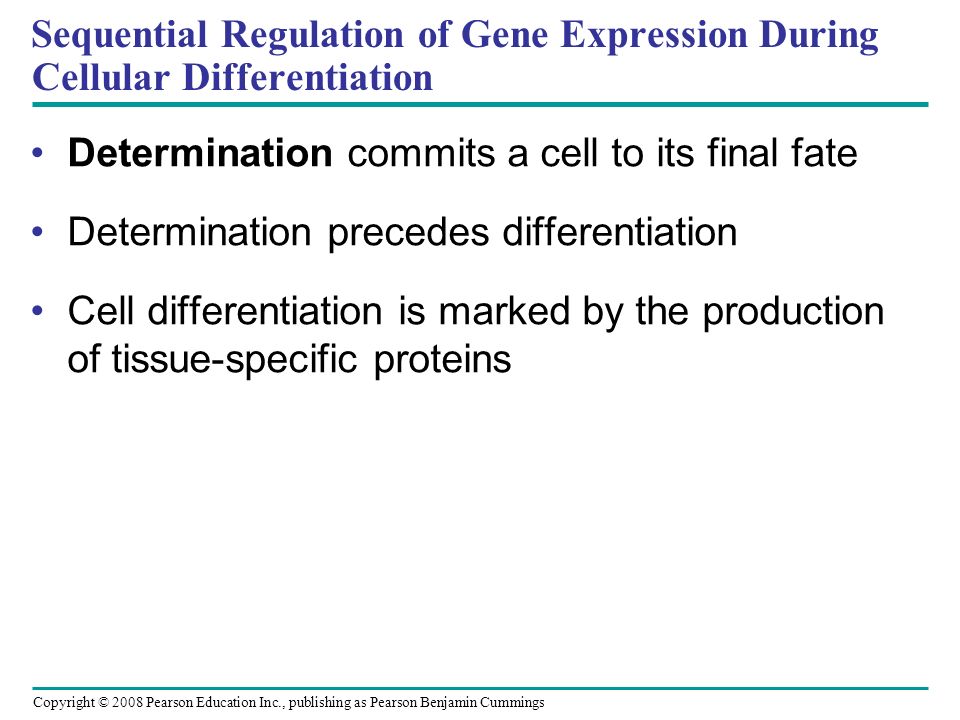 Sequential Regulation of Gene Expression During Cellular Differentiation

• Determination commits a cell to its final fate

• Determination precedes differentiation

• Cell differentiation is marked by the production of tissue-specific proteins

Copyright © 2008 Pearson Education Inc., publishing as Pearson Benjamin Cummings